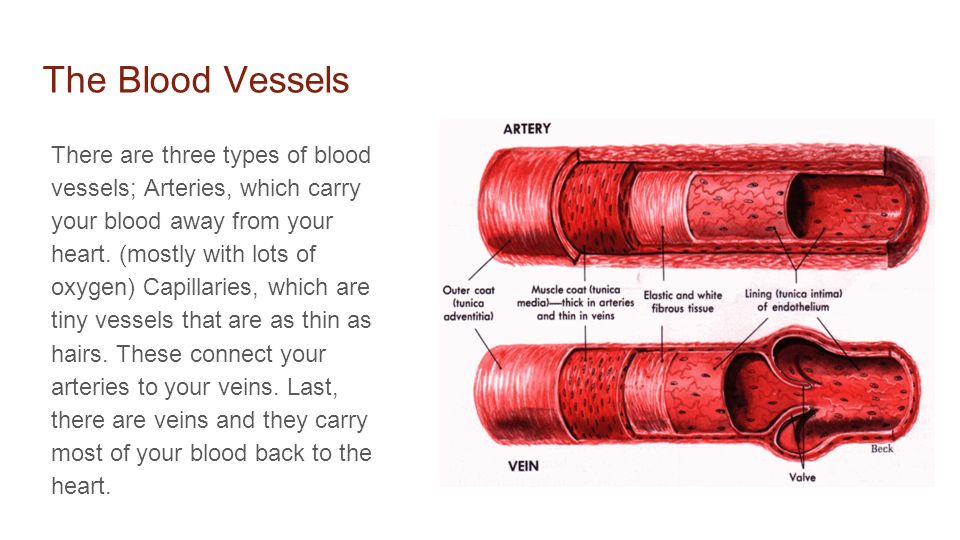 The Blood Vessels

There are three types of blood vessels; Arteries, which carry your blood away from your heart. (mostly with lots of oxygen) Capillaries, which are tiny vessels that are as thin as hairs. These connect your arteries to your veins. Last, there are veins and they carry most of your blood back to the heart.

ARTERY

Outer coat (tunica adventitia)

Muscle coat (tunica media)—thick in arteries and thin in veins

Elastic and white fibrous tissue

Lining (tunica intima) of endothelium

VEIN

Valve

Beck